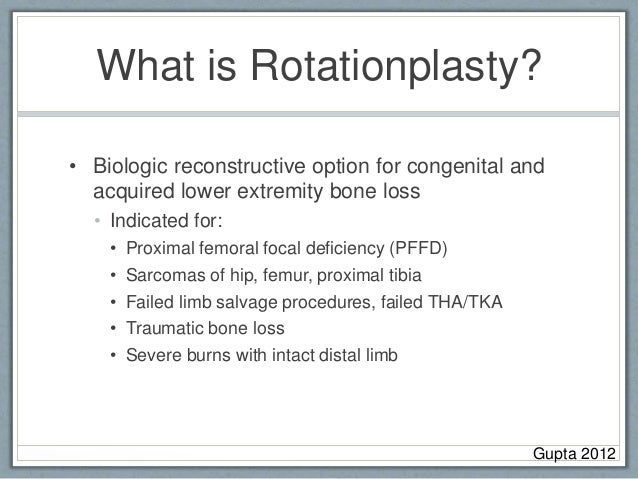 What is Rotationplasty?

• Biologic reconstructive option for congenital and acquired lower extremity bone loss
  • Indicated for:
    • Proximal femoral focal deficiency (PFFD)
    • Sarcomas of hip, femur, proximal tibia
    • Failed limb salvage procedures, failed THA/TKA
    • Traumatic bone loss
    • Severe burns with intact distal limb

Gupta 2012